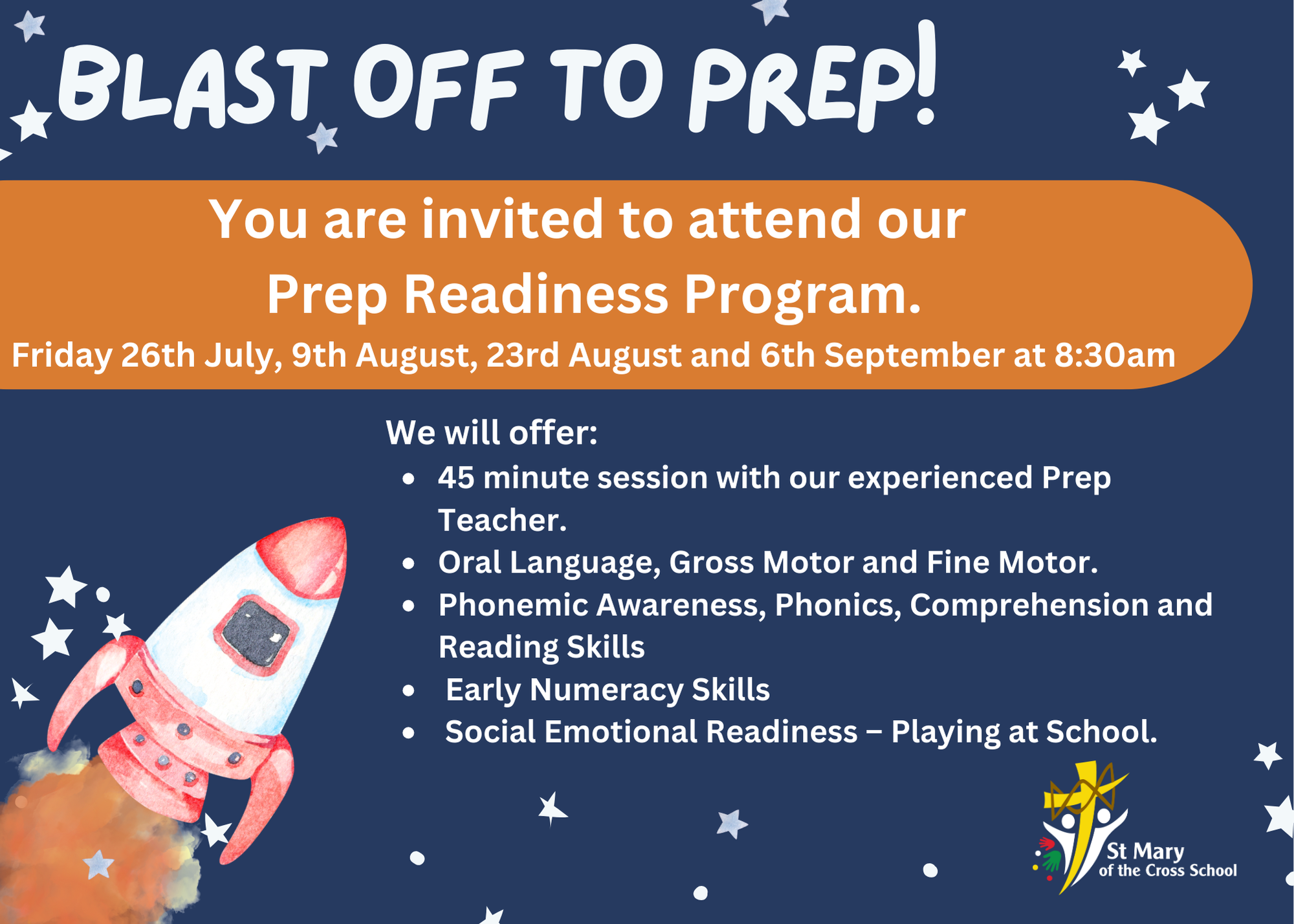 BLAST OFF TO PREP!

You are invited to attend our Prep Readiness Program.

Friday 26th July, 9th August, 23rd August and 6th September at 8:30am

We will offer:

- 45 minute session with our experienced Prep Teacher.
- Oral Language, Gross Motor and Fine Motor.
- Phonemic Awareness, Phonics, Comprehension and Reading Skills
- Early Numeracy Skills
- Social Emotional Readiness – Playing at School.

St Mary of the Cross School